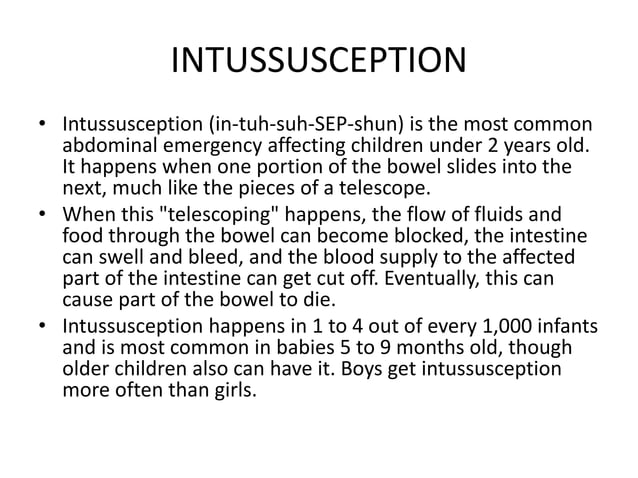 INTUSSUSCEPTION

• Intussusception (in-tuh-suh-SEP-shun) is the most common abdominal emergency affecting children under 2 years old. It happens when one portion of the bowel slides into the next, much like the pieces of a telescope.
• When this "telescoping" happens, the flow of fluids and food through the bowel can become blocked, the intestine can swell and bleed, and the blood supply to the affected part of the intestine can get cut off. Eventually, this can cause part of the bowel to die.
• Intussusception happens in 1 to 4 out of every 1,000 infants and is most common in babies 5 to 9 months old, though older children also can have it. Boys get intussusception more often than girls.